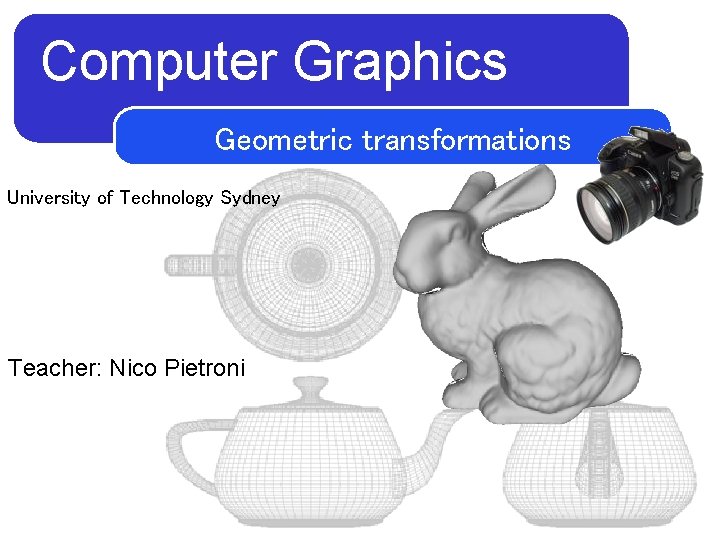 Computer Graphics

Geometric transformations

University of Technology Sydney

Teacher: Nico Pietroni